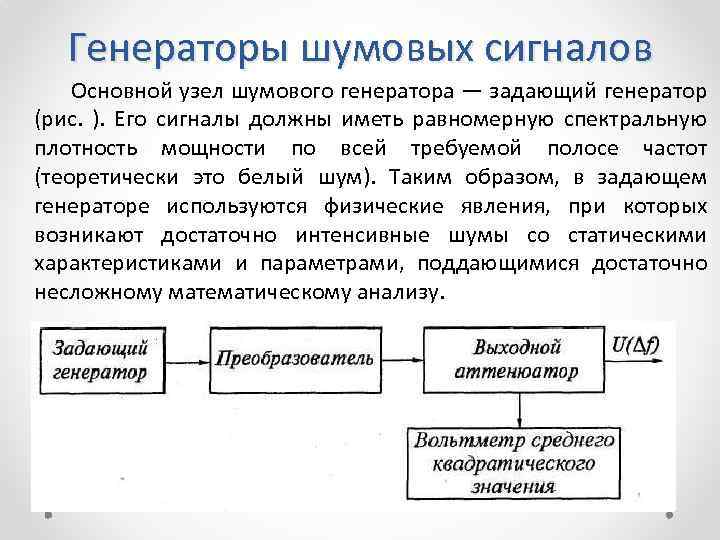 Генераторы шумовых сигналов

Основной узел шумового генератора — задающий генератор (рис. ). Его сигналы должны иметь равномерную спектральную плотность мощности по всей требуемой полосе частот (теоретически это белый шум). Таким образом, в задающем генераторе используются физические явления, при которых возникают достаточно интенсивные шумы со статическими характеристиками и параметрами, поддающимися достаточно несложному математическому анализу.

Задающий генератор

Преобразователь

Выходной аттенюатор

$U(\Delta f)$

Вольтметр среднего квадратического значения